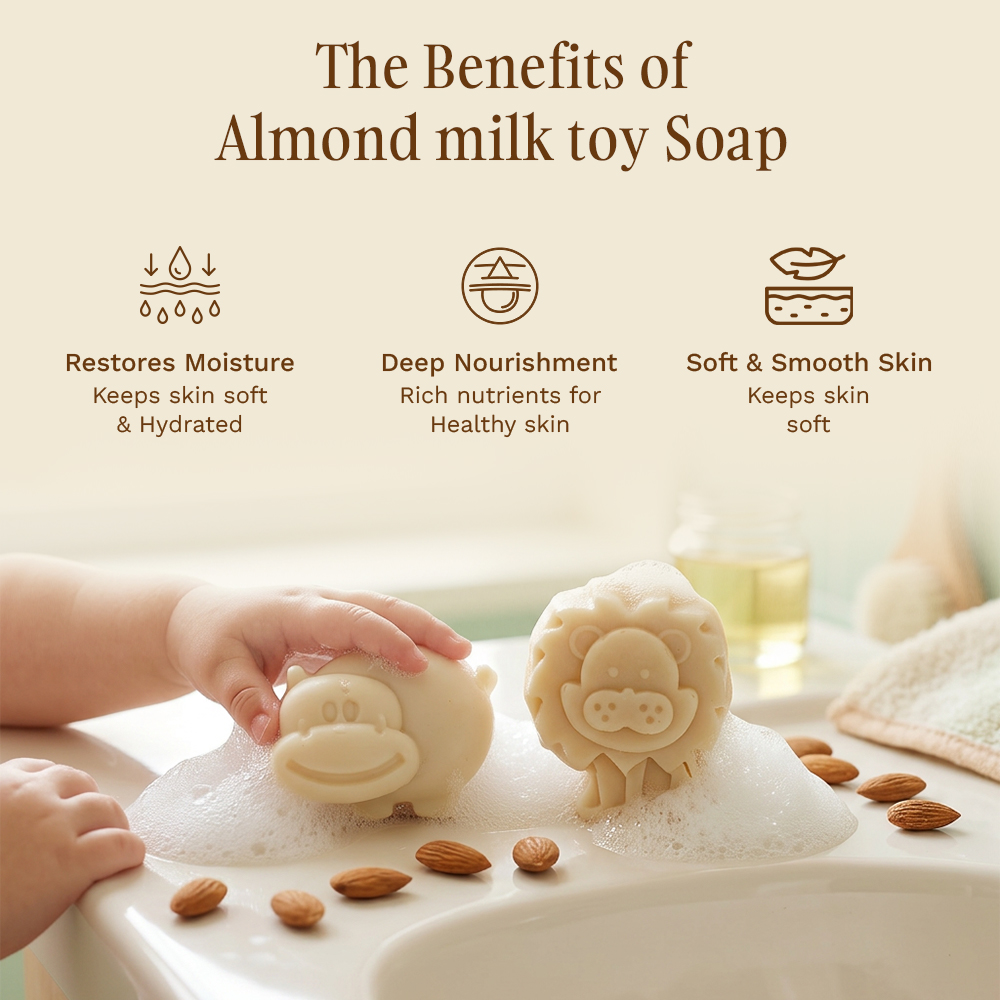 The Benefits of Almond milk toy Soap

Restores Moisture
Keeps skin soft & Hydrated

Deep Nourishment
Rich nutrients for Healthy skin

Soft & Smooth Skin
Keeps skin soft